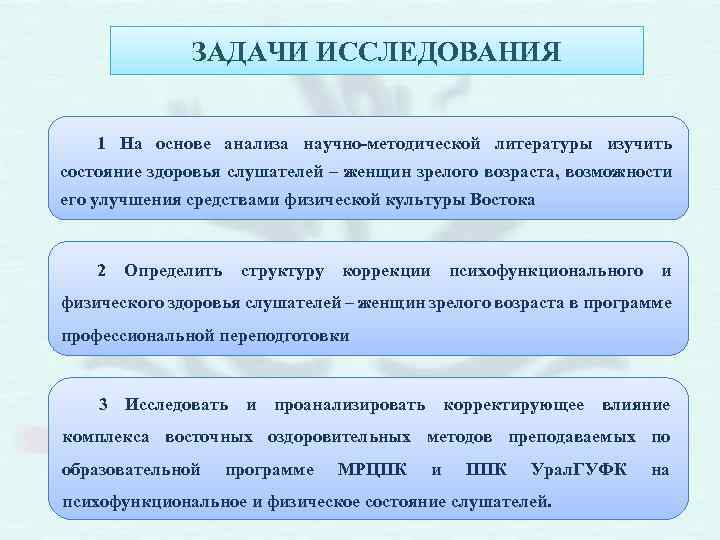 ЗАДАЧИ ИССЛЕДОВАНИЯ

1 На основе анализа научно-методической литературы изучить состояние здоровья слушателей – женщин зрелого возраста, возможности его улучшения средствами физической культуры Востока

2 Определить структуру коррекции психофункционального и физического здоровья слушателей – женщин зрелого возраста в программе профессиональной переподготовки

3 Исследовать и проанализировать корректирующее влияние комплекса восточных оздоровительных методов преподаваемых по образовательной программе МРЦПК и ППК УралГУФК на психофункциональное и физическое состояние слушателей.